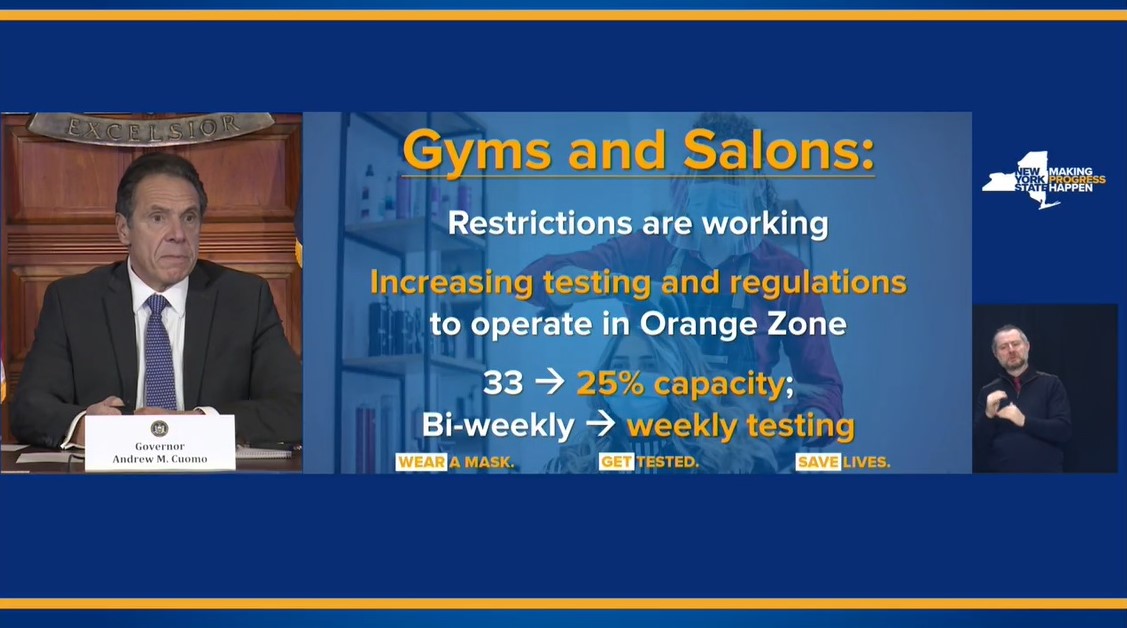 EXCELSIOR

Governor
Andrew M. Cuomo

Gyms and Salons:

Restrictions are working

Increasing testing and regulations to operate in Orange Zone

33 → 25% capacity;
Bi-weekly → weekly testing

WEAR A MASK. GET TESTED. SAVE LIVES.

NEW YORK STATE MAKING PROGRESS HAPPEN